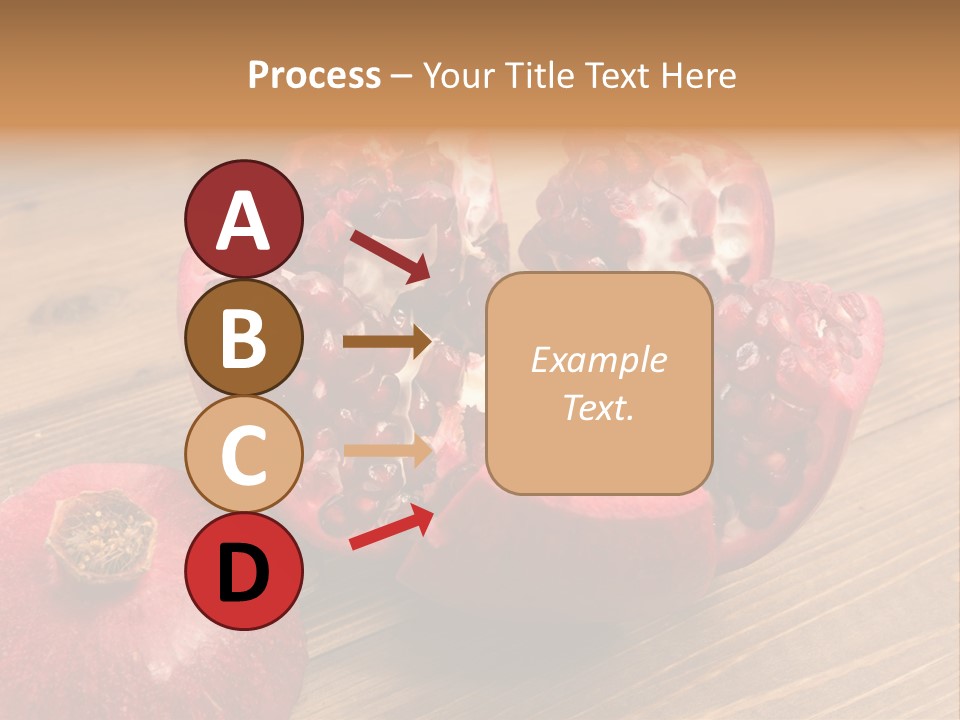 Process – Your Title Text Here

A

B

C

D

Example Text.